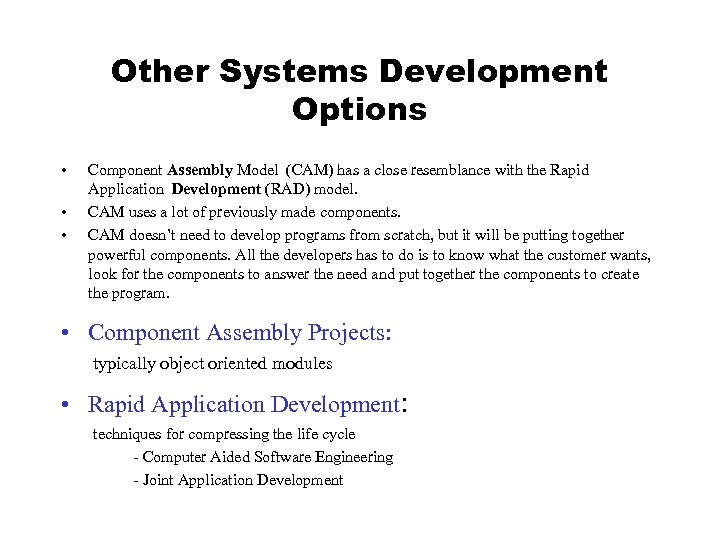 Other Systems Development Options

• Component Assembly Model (CAM) has a close resemblance with the Rapid Application Development (RAD) model.

• CAM uses a lot of previously made components.

• CAM doesn't need to develop programs from scratch, but it will be putting together powerful components. All the developers has to do is to know what the customer wants, look for the components to answer the need and put together the components to create the program.

• Component Assembly Projects:

typically object oriented modules

• Rapid Application Development:

techniques for compressing the life cycle

- Computer Aided Software Engineering

- Joint Application Development